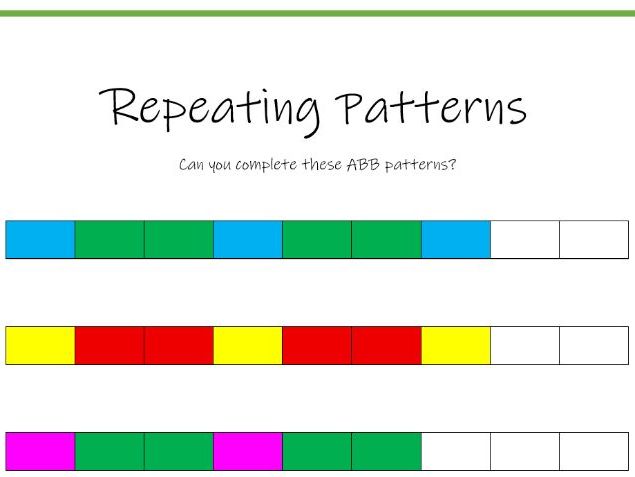 Repeating Patterns

Can you complete these ABB patterns?